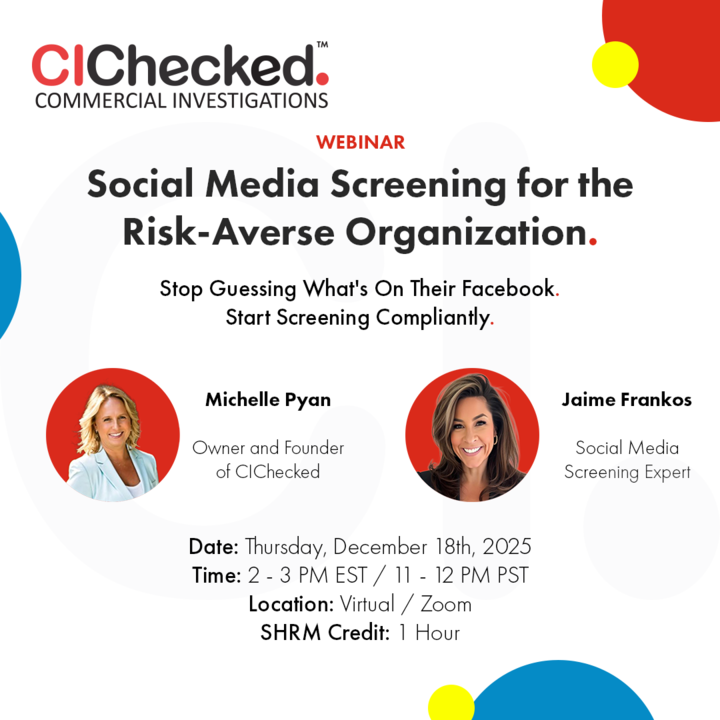 CIChecked.™
COMMERCIAL INVESTIGATIONS

WEBINAR

Social Media Screening for the Risk-Averse Organization.

Stop Guessing What's On Their Facebook.
Start Screening Compliantly.

Michelle Pyan

Owner and Founder of CIChecked

Jaime Frankos

Social Media Screening Expert

Date: Thursday, December 18th, 2025
Time: 2 - 3 PM EST / 11 - 12 PM PST
Location: Virtual / Zoom
SHRM Credit: 1 Hour